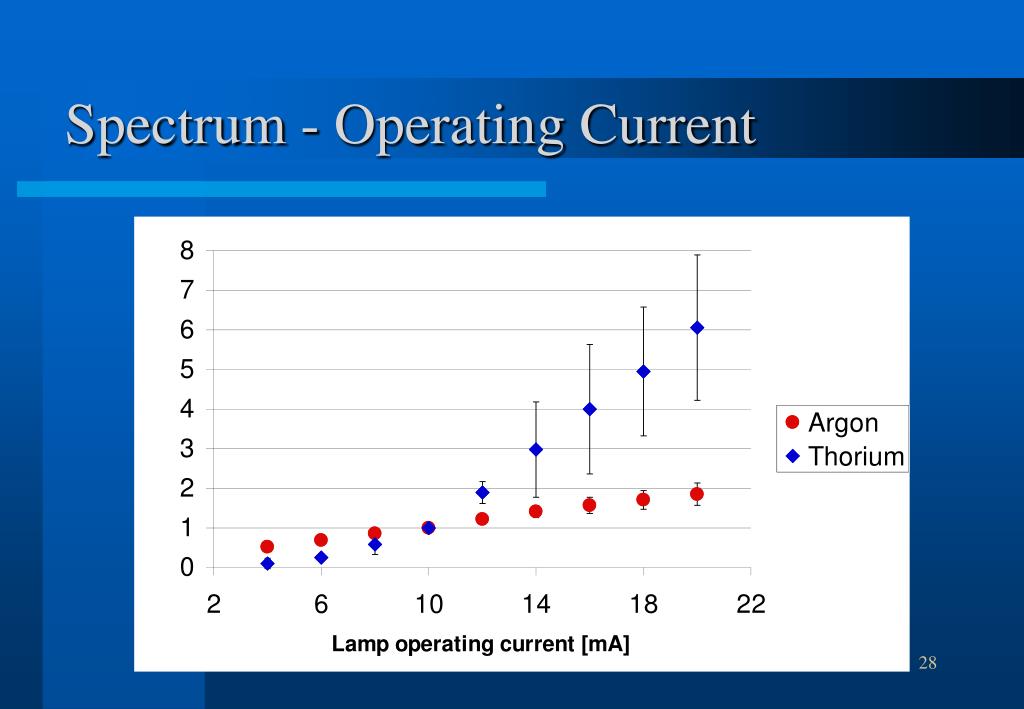 Spectrum - Operating Current

8
7
6
5
4
3
2
1
0

2 6 10 14 18 22

Lamp operating current [mA]

Argon
Thorium

28